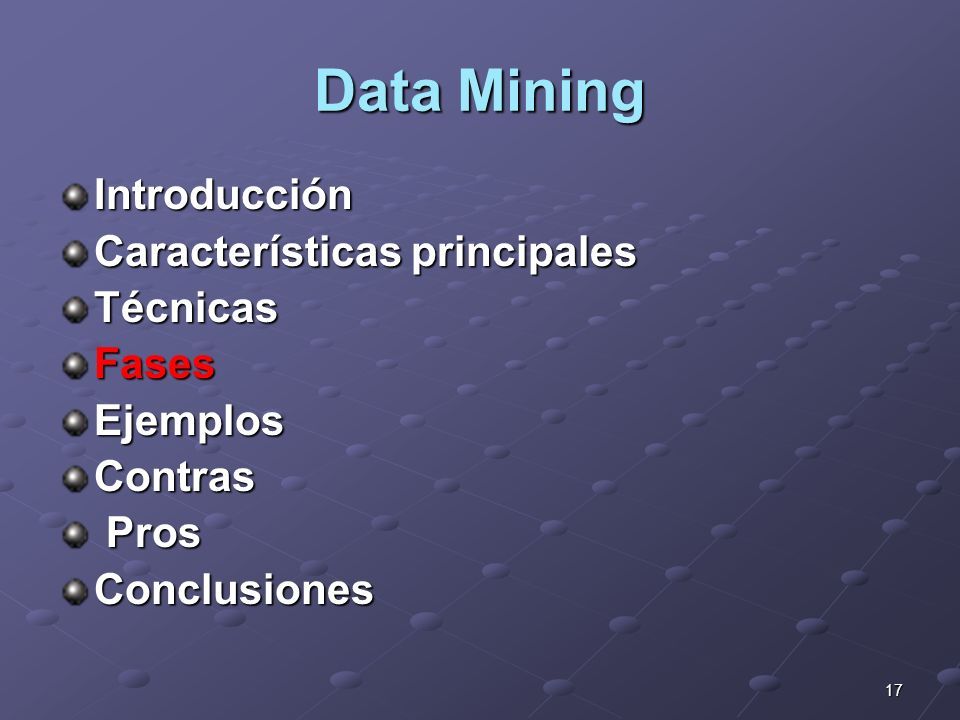 Data Mining

Introducción
Características principales
Técnicas
Fases
Ejemplos
Contras
Pros
Conclusiones

17